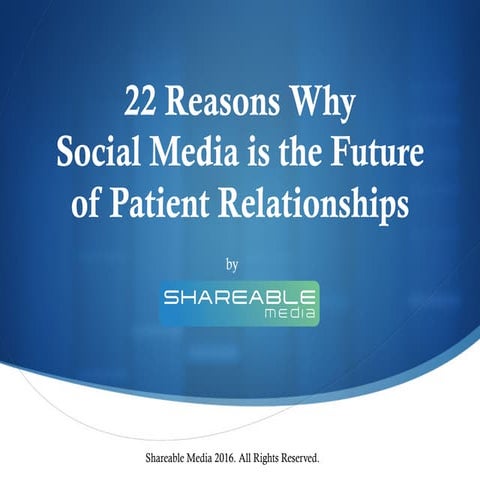 22 Reasons Why Social Media is the Future of Patient Relationships

by

SHAREABLE media

Shareable Media 2016. All Rights Reserved.